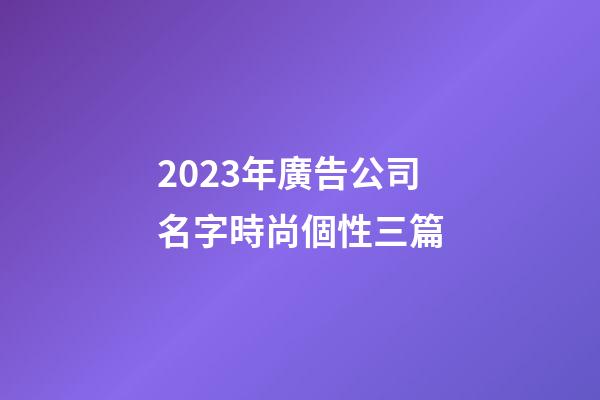 2023年廣告公司名字時尚個性三篇